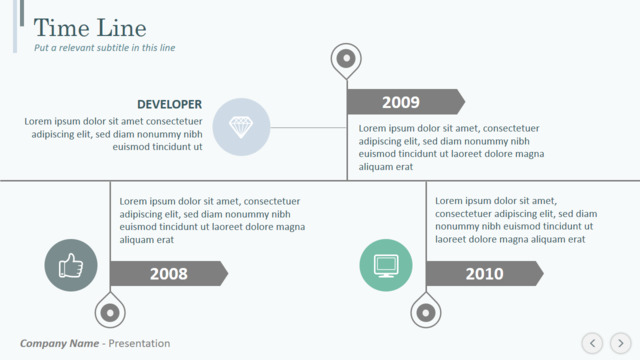 Time Line
Put a relevant subtitle in this line

DEVELOPER
Lorem ipsum dolor sit amet consectetuer adipiscing elit, sed diam nonummy nibh euismod tincidunt ut

2009
Lorem ipsum dolor sit amet, consectetuer adipiscing elit, sed diam nonummy nibh euismod tincidunt ut laoreet dolore magna aliquam erat

Lorem ipsum dolor sit amet, consectetuer adipiscing elit, sed diam nonummy nibh euismod tincidunt ut laoreet dolore magna aliquam erat

2008

Lorem ipsum dolor sit amet, consectetuer adipiscing elit, sed diam nonummy nibh euismod tincidunt ut laoreet dolore magna aliquam erat

2010

Company Name - Presentation